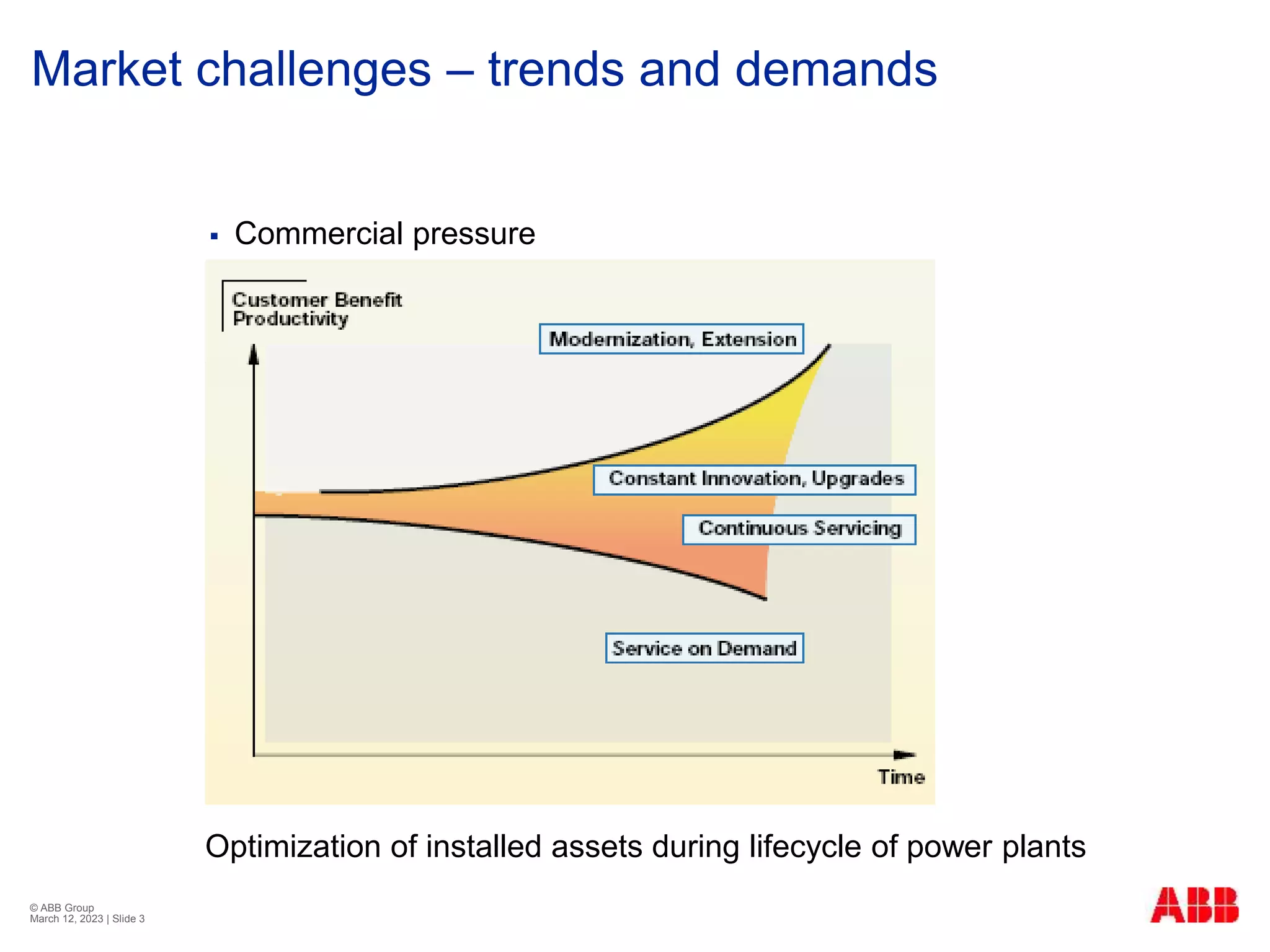 Market challenges – trends and demands

▪ Commercial pressure

Customer Benefit
Productivity

Modernization, Extension

Constant Innovation, Upgrades

Continuous Servicing

Service on Demand

Time

Optimization of installed assets during lifecycle of power plants

© ABB Group
March 12, 2023 | Slide 3

ABB